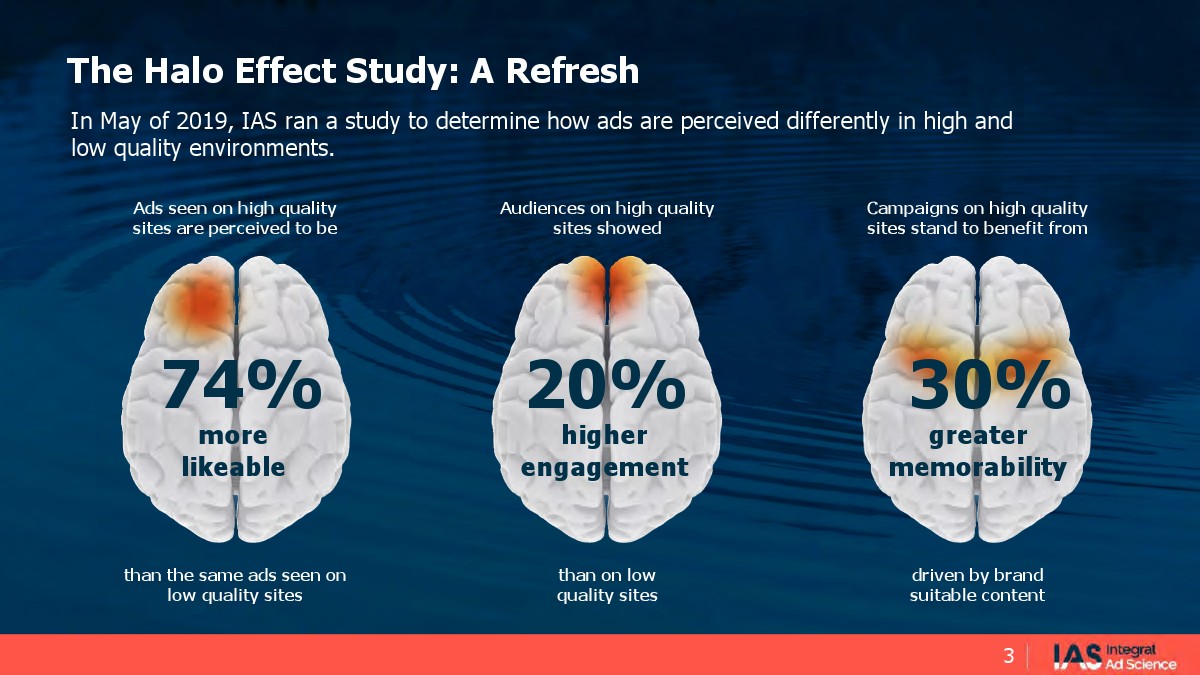 The Halo Effect Study: A Refresh

In May of 2019, IAS ran a study to determine how ads are perceived differently in high and low quality environments.

Ads seen on high quality sites are perceived to be

74%
more likeable

than the same ads seen on low quality sites

Audiences on high quality sites showed

20%
higher engagement

than on low quality sites

Campaigns on high quality sites stand to benefit from

30%
greater memorability

driven by brand suitable content

3

IAS Integral Ad Science